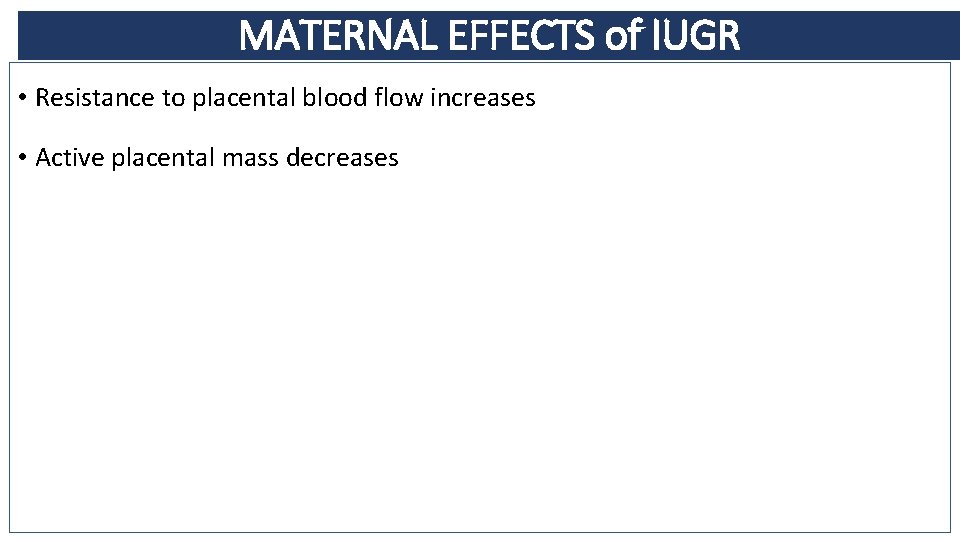 MATERNAL EFFECTS of IUGR

• Resistance to placental blood flow increases

• Active placental mass decreases